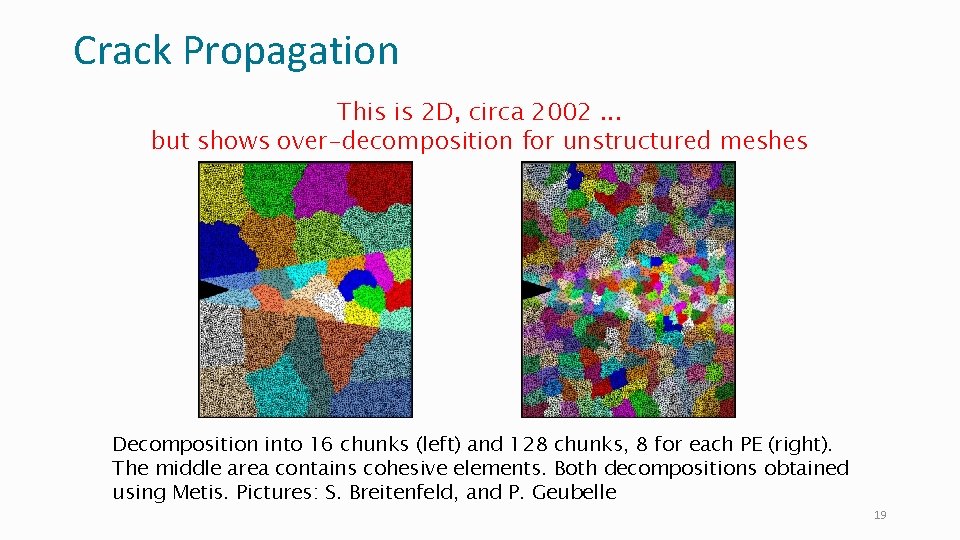 Crack Propagation

This is 2D, circa 2002 ...
but shows over-decomposition for unstructured meshes

Decomposition into 16 chunks (left) and 128 chunks, 8 for each PE (right). The middle area contains cohesive elements. Both decompositions obtained using Metis. Pictures: S. Breitenfeld, and P. Geubelle

19